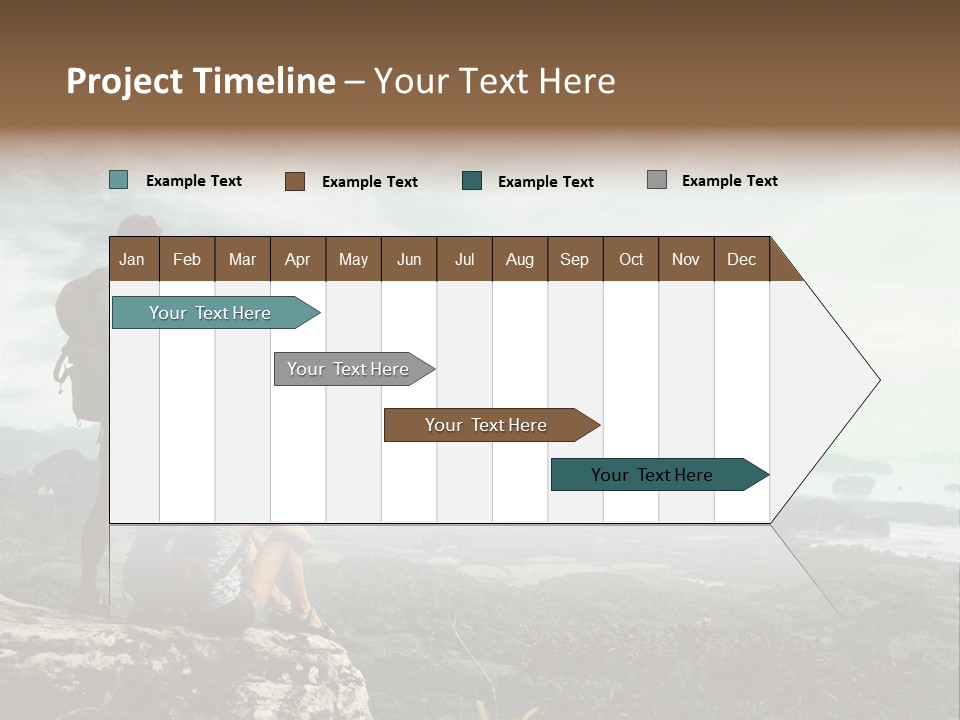 Project Timeline – Your Text Here

Example Text Example Text Example Text Example Text

| Jan | Feb | Mar | Apr | May | Jun | Jul | Aug | Sep | Oct | Nov | Dec |
|---|---|---|---|---|---|---|---|---|---|---|---|

Your Text Here

Your Text Here

Your Text Here

Your Text Here